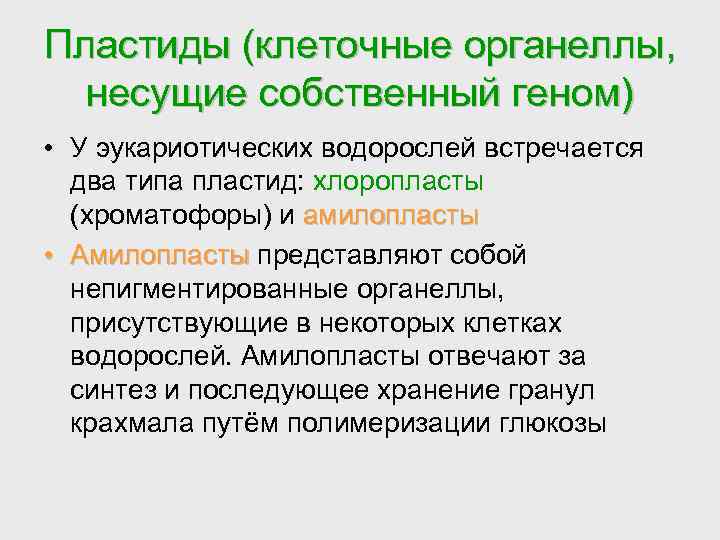 Пластиды (клеточные органеллы, несущие собственный геном)

• У эукариотических водорослей встречается два типа пластид: хлоропласты (хроматофоры) и амилопласты

• Амилопласты представляют собой непигментированные органеллы, присутствующие в некоторых клетках водорослей. Амилопласты отвечают за синтез и последующее хранение гранул крахмала путём полимеризации глюкозы